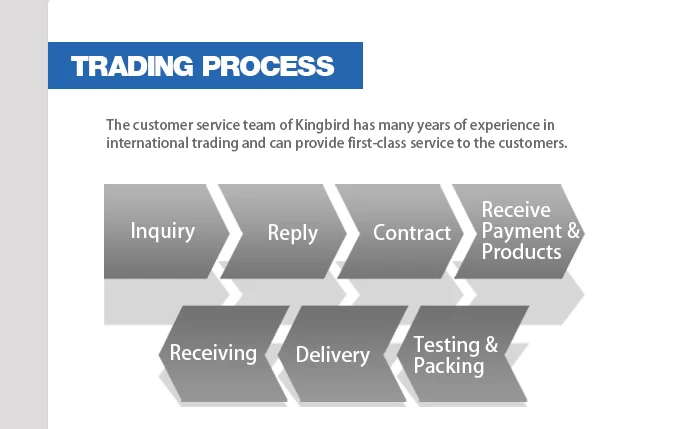 TRADING PROCESS

The customer service team of Kingbird has many years of experience in international trading and can provide first-class service to the customers.

Inquiry

Reply

Contract

Receive Payment & Products

Receiving

Delivery

Testing & Packing